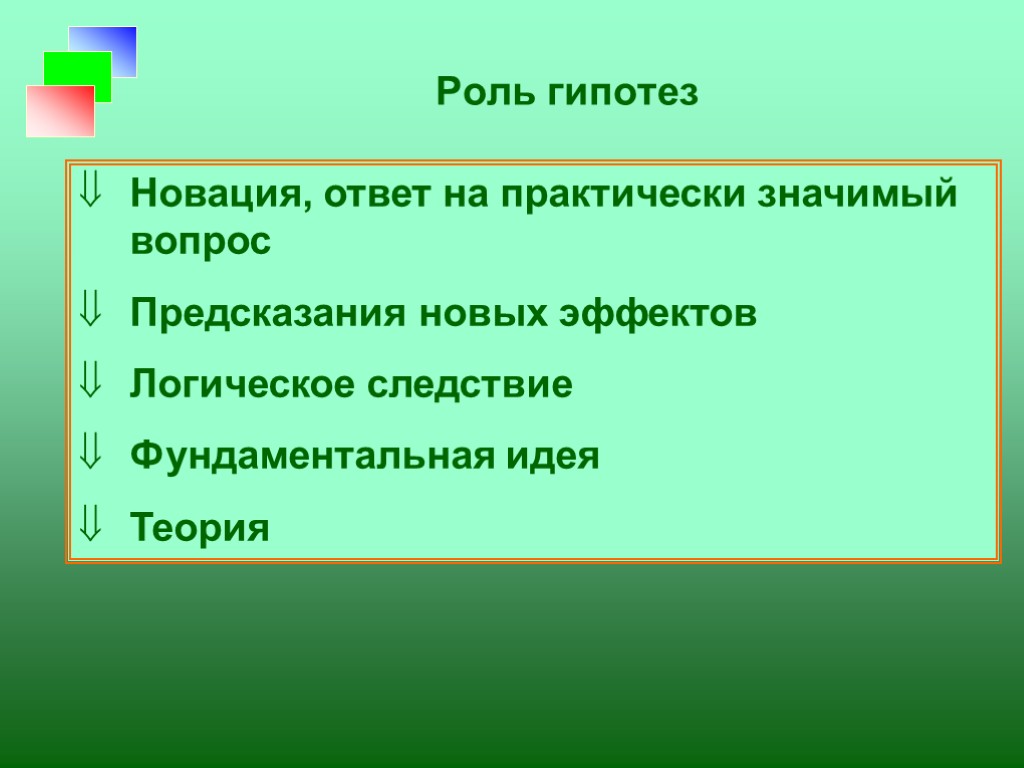 Роль гипотез

⇓ Новация, ответ на практически значимый вопрос

⇓ Предсказания новых эффектов

⇓ Логическое следствие

⇓ Фундаментальная идея

⇓ Теория